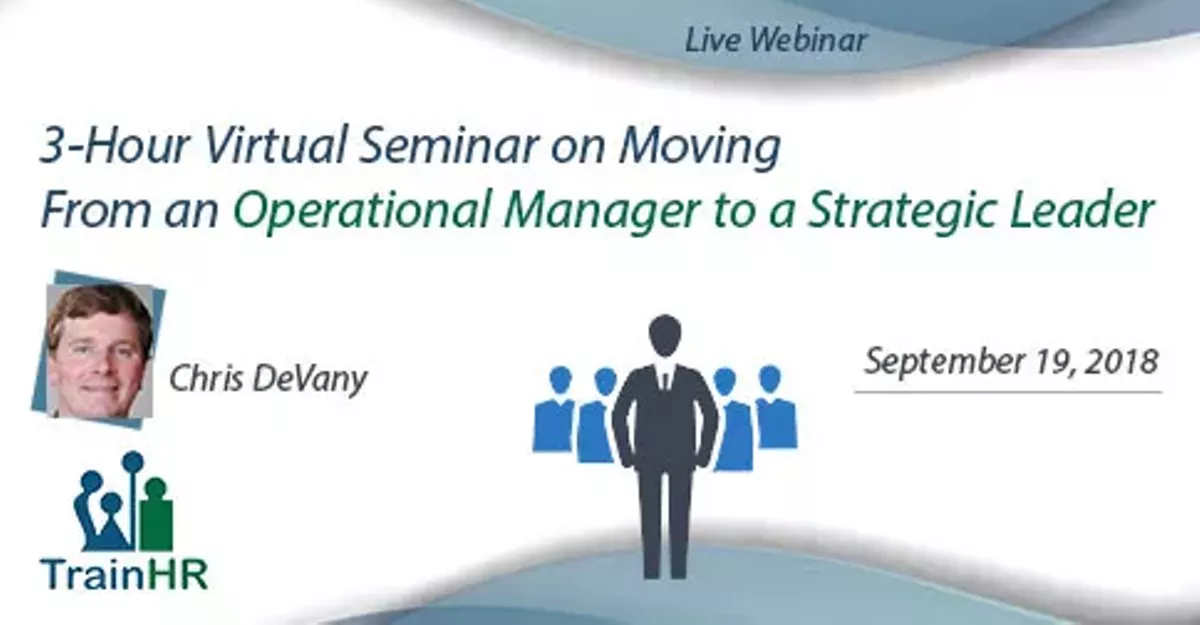 Live Webinar

3-Hour Virtual Seminar on Moving From an Operational Manager to a Strategic Leader

Chris DeVany

September 19, 2018

TrainHR